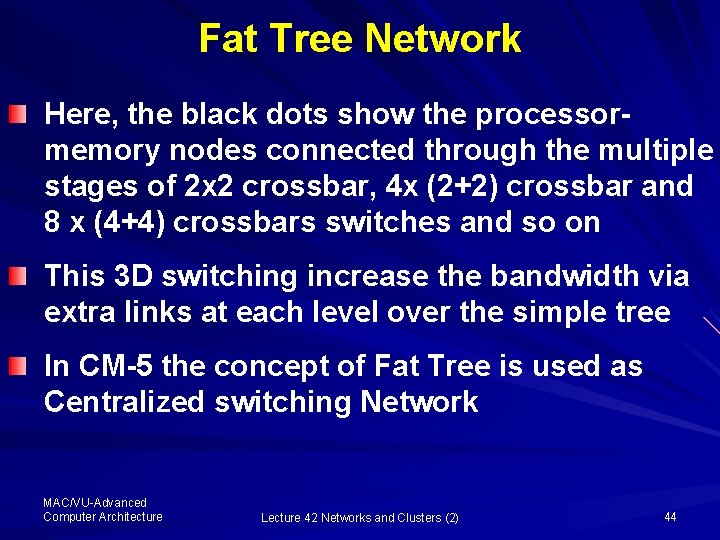 Fat Tree Network

Here, the black dots show the processor-memory nodes connected through the multiple stages of 2x2 crossbar, 4x (2+2) crossbar and 8 x (4+4) crossbars switches and so on

This 3D switching increase the bandwidth via extra links at each level over the simple tree

In CM-5 the concept of Fat Tree is used as Centralized switching Network

MAC/VU-Advanced Computer Architecture

Lecture 42 Networks and Clusters (2)

44